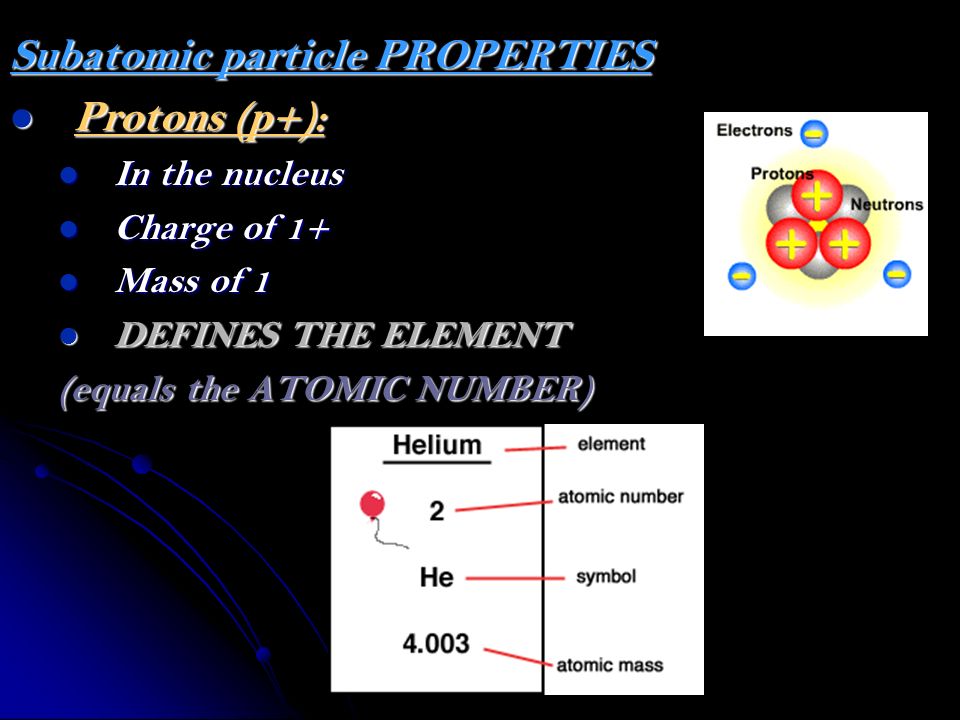 Subatomic particle PROPERTIES

Protons (p+):

In the nucleus

Charge of 1+

Mass of 1

DEFINES THE ELEMENT

(equals the ATOMIC NUMBER)

Electrons

Protons

Neutrons

Helium

2

He

4.003

element

atomic number

symbol

atomic mass